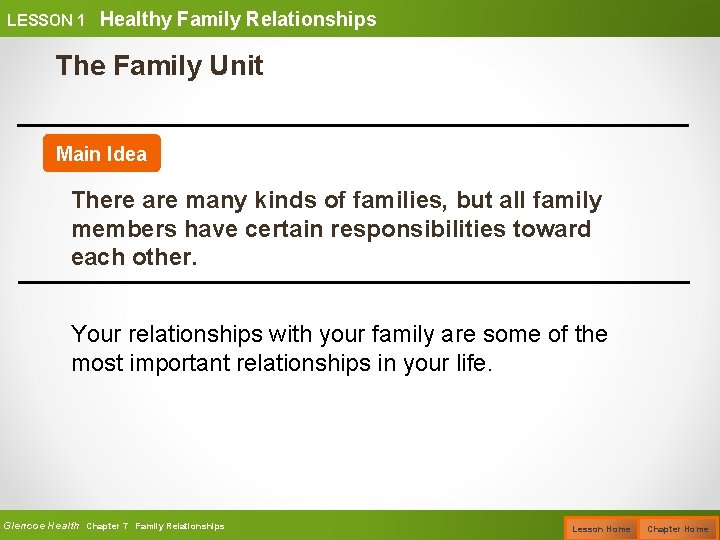 LESSON 1 Healthy Family Relationships

The Family Unit

Main Idea

There are many kinds of families, but all family members have certain responsibilities toward each other.

Your relationships with your family are some of the most important relationships in your life.

Glencoe Health Chapter 7 Family Relationships

Lesson Home Chapter Home